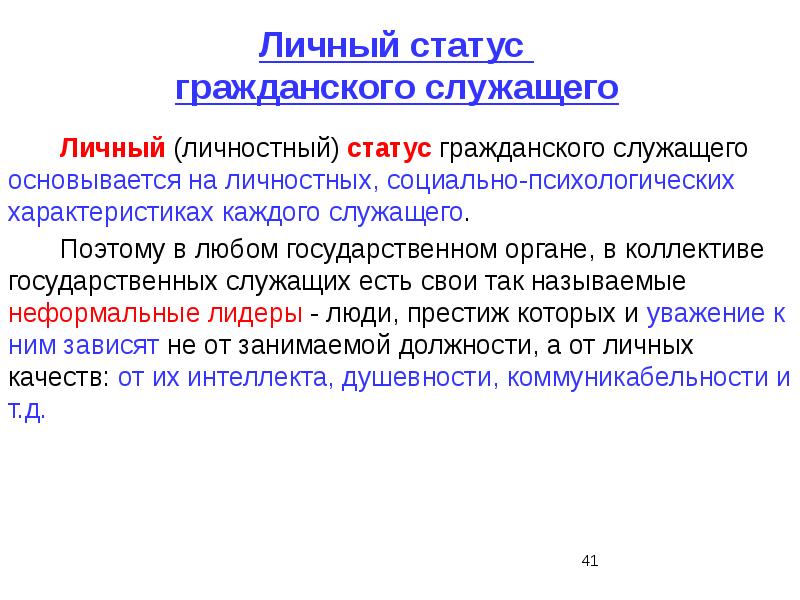 Личный статус гражданского служащего

Личный (личностный) статус гражданского служащего основывается на личностных, социально-психологических характеристиках каждого служащего.

Поэтому в любом государственном органе, в коллективе государственных служащих есть свои так называемые неформальные лидеры - люди, престиж которых и уважение к ним зависят не от занимаемой должности, а от личных качеств: от их интеллекта, душевности, коммуникабельности и т.д.

41